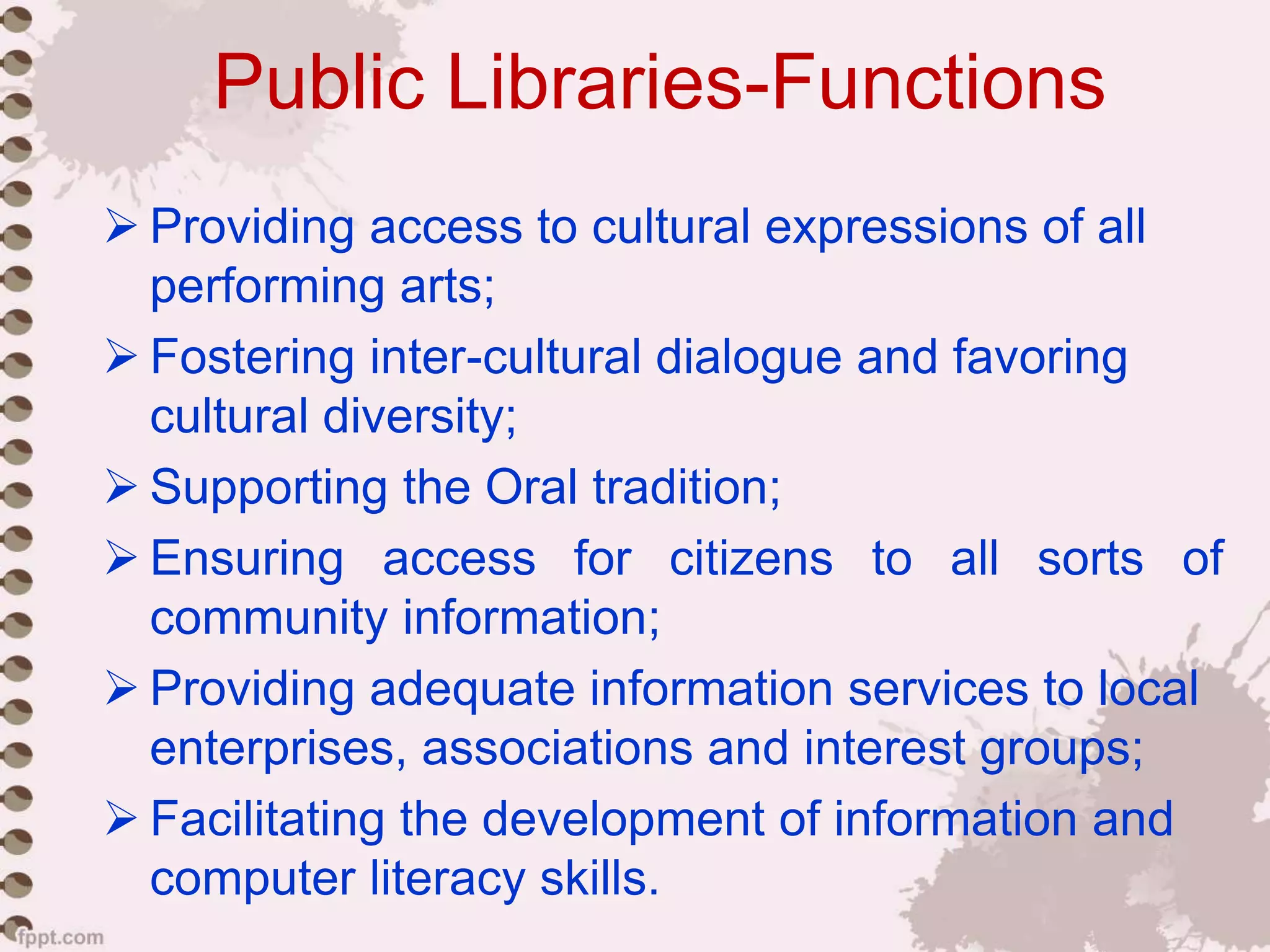 Public Libraries-Functions

➢ Providing access to cultural expressions of all performing arts;

➢ Fostering inter-cultural dialogue and favoring cultural diversity;

➢ Supporting the Oral tradition;

➢ Ensuring access for citizens to all sorts of community information;

➢ Providing adequate information services to local enterprises, associations and interest groups;

➢ Facilitating the development of information and computer literacy skills.

fppt.com